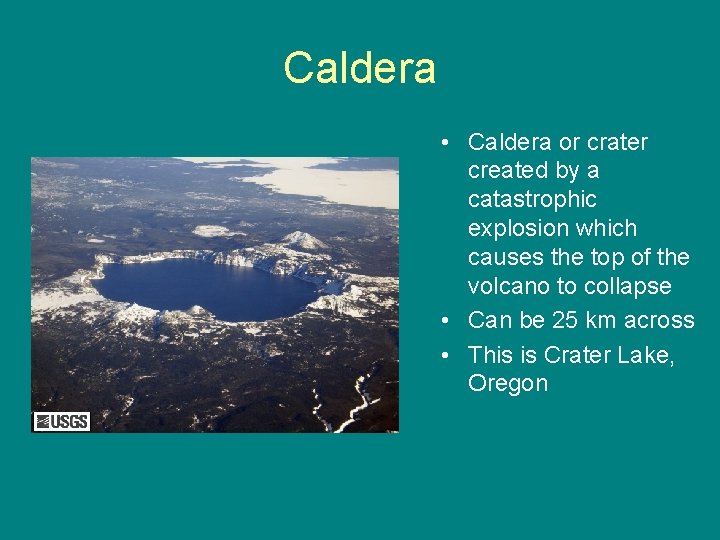 Caldera

USGS

• Caldera or crater created by a catastrophic explosion which causes the top of the volcano to collapse
• Can be 25 km across
• This is Crater Lake, Oregon